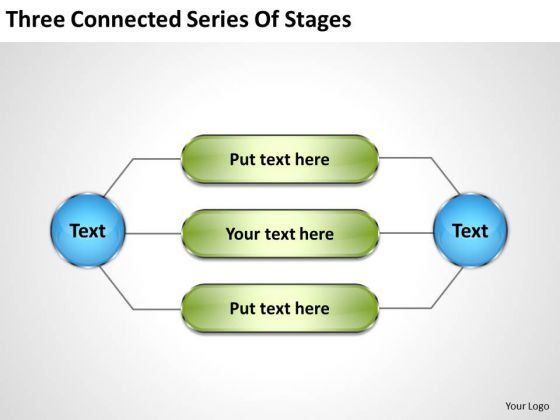 Three Connected Series Of Stages

Text

Put text here

Your text here

Put text here

Text

Your Logo